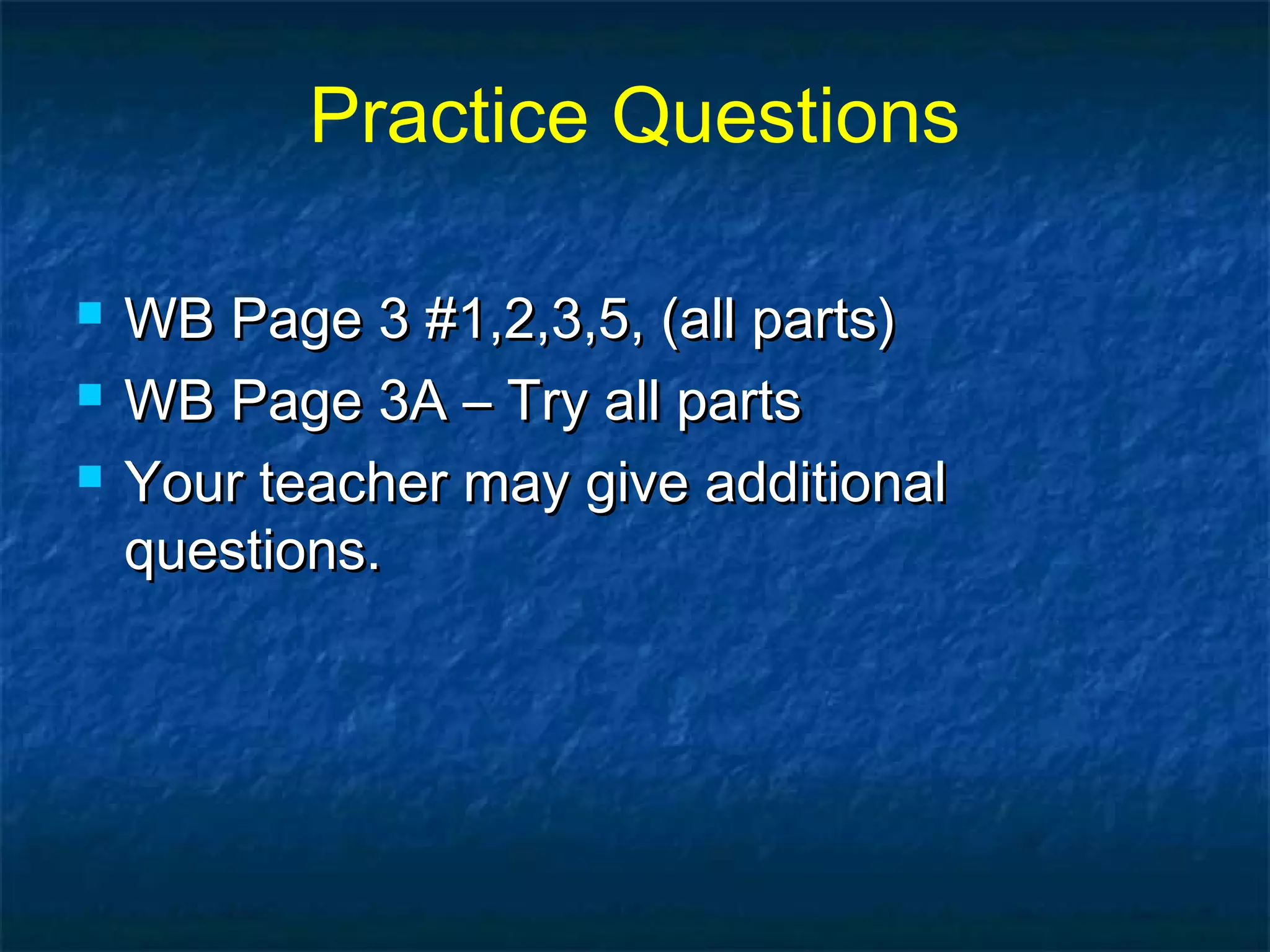 Practice Questions

- WB Page 3 #1,2,3,5, (all parts)
- WB Page 3A – Try all parts
- Your teacher may give additional questions.